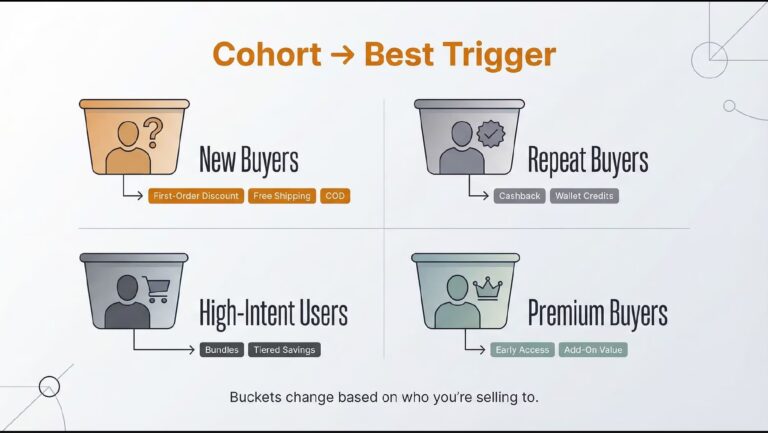 Cohort → Best Trigger

New Buyers
First-Order Discount
Free Shipping
COD

Repeat Buyers
Cashback
Wallet Credits

High-Intent Users
Bundles
Tiered Savings

Premium Buyers
Early Access
Add-On Value

Buckets change based on who you're selling to.